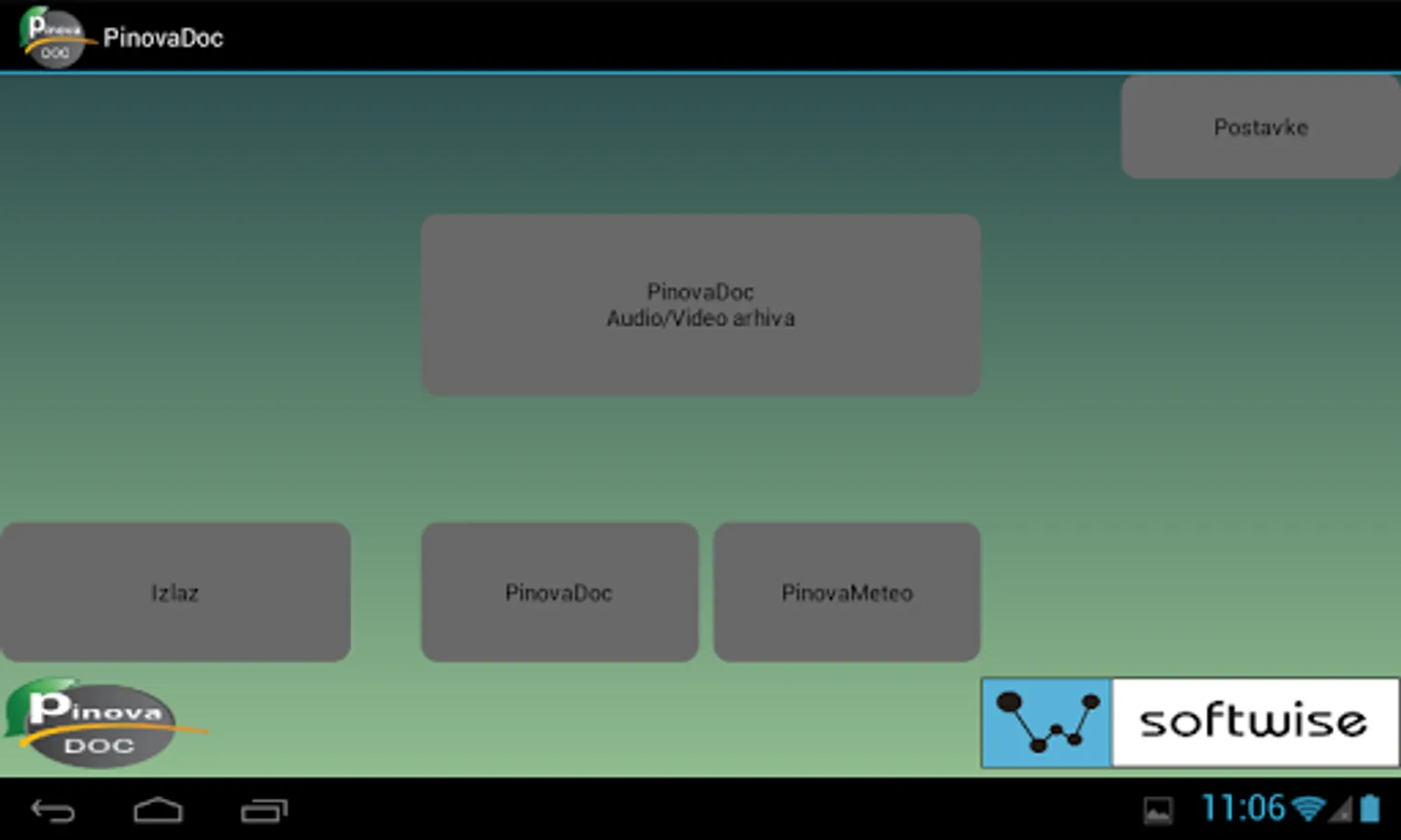 Pinova DOC PinovaDoc

Postavke

PinovaDoc
Audio/Video arhiva

Izlaz

PinovaDoc

PinovaMeteo

Pinova DOC

softwise

11:06